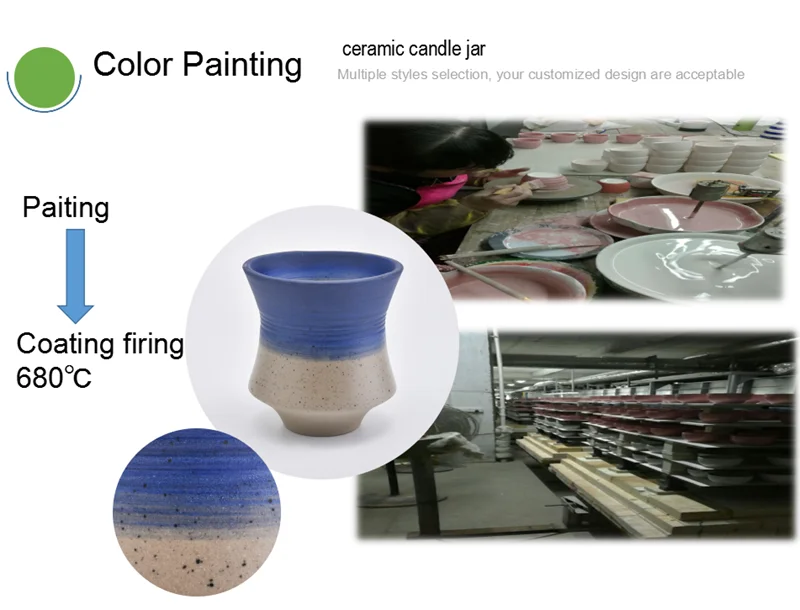 Color Painting

ceramic candle jar

Multiple styles selection, your customized design are acceptable

Paiting

Coating firing 680℃